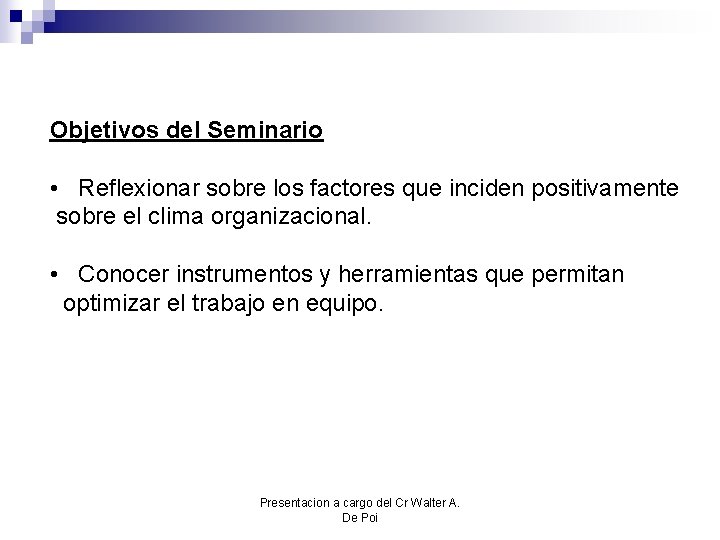 Objetivos del Seminario

• Reflexionar sobre los factores que inciden positivamente sobre el clima organizacional.

• Conocer instrumentos y herramientas que permitan optimizar el trabajo en equipo.

Presentacion a cargo del Cr Walter A. De Poi